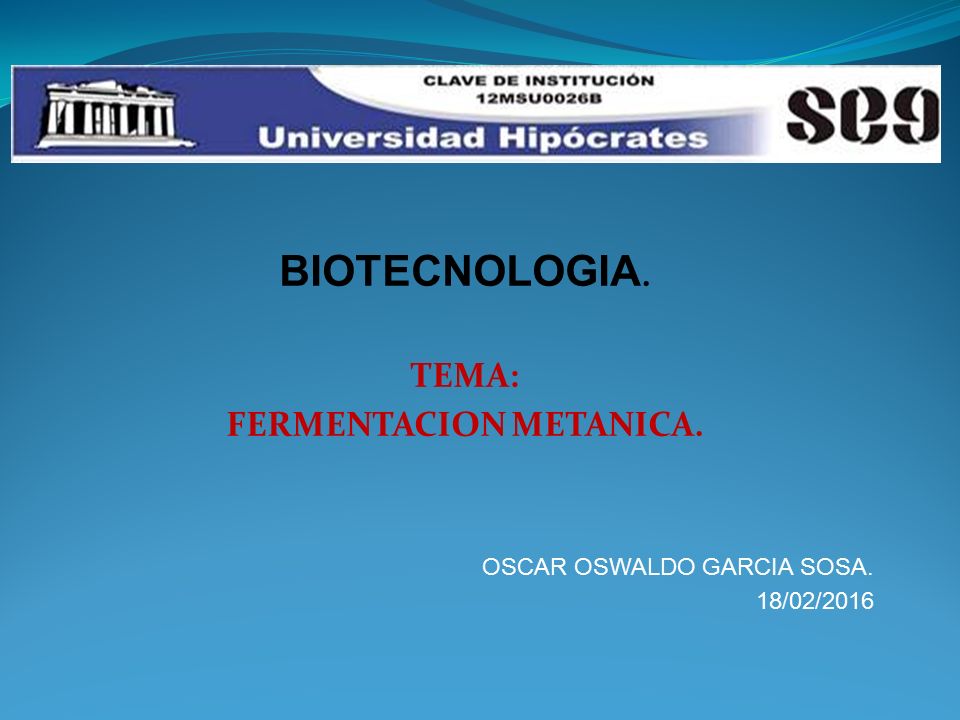 CLAVE DE INSTITUCIÓN
12MSU0026B

Universidad Hipócrates

seg

BIOTECNOLOGIA.

TEMA:
FERMENTACION METANICA.

OSCAR OSWALDO GARCIA SOSA.
18/02/2016